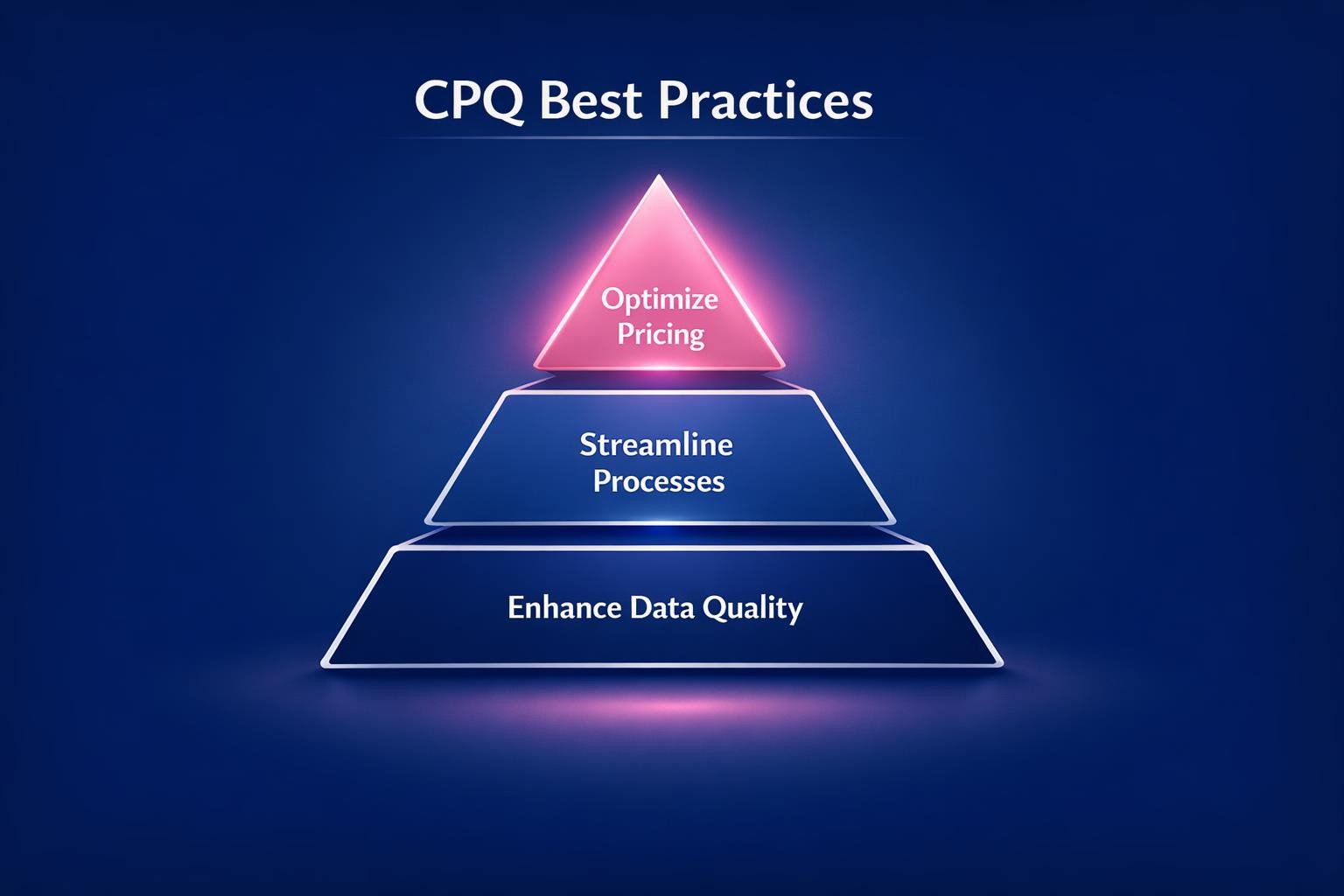 CPQ Best Practices

Optimize Pricing

Streamline Processes

Enhance Data Quality